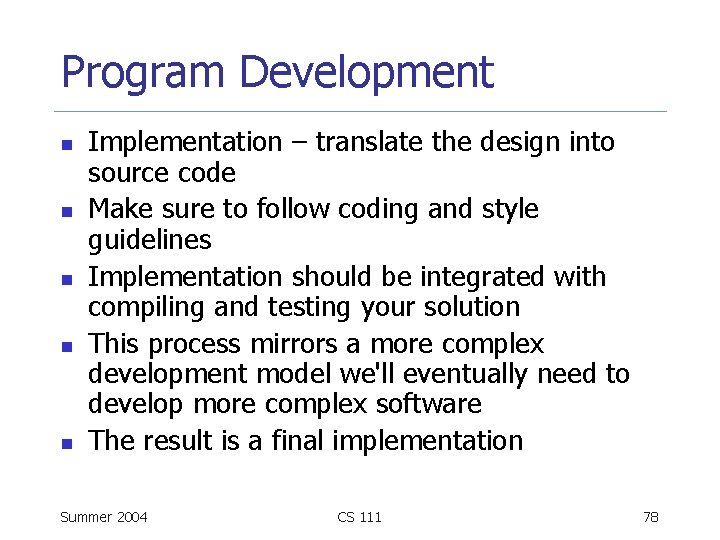 Program Development

- Implementation – translate the design into source code
- Make sure to follow coding and style guidelines
- Implementation should be integrated with compiling and testing your solution
- This process mirrors a more complex development model we'll eventually need to develop more complex software
- The result is a final implementation

Summer 2004

CS 111

78